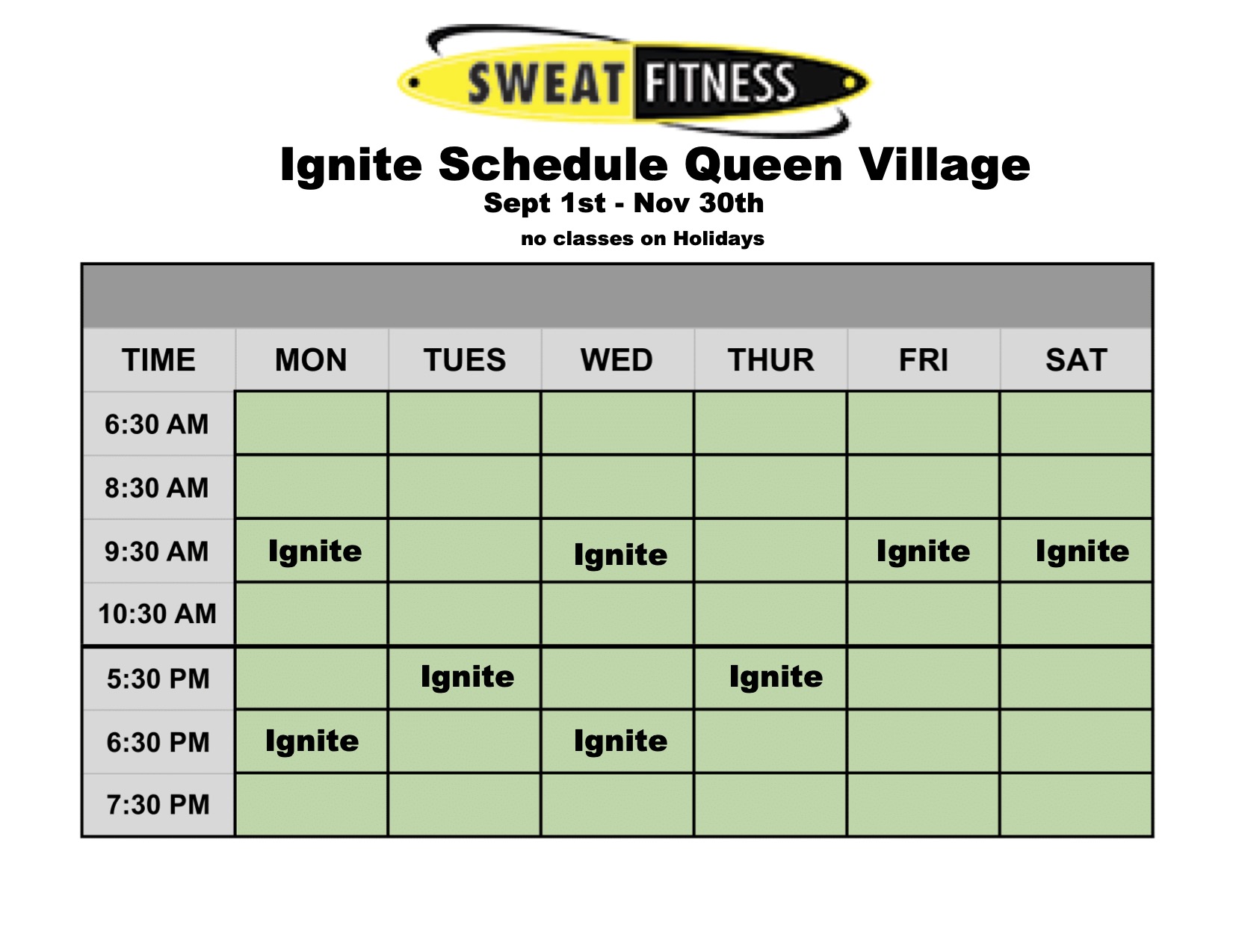 SWEAT FITNESS

Ignite Schedule Queen Village

Sept 1st - Nov 30th

no classes on Holidays

| TIME | MON | TUES | WED | THUR | FRI | SAT |
|---|---|---|---|---|---|---|
| 6:30 AM | | | | | | |
| 8:30 AM | | | | | | |
| 9:30 AM | Ignite | | Ignite | | Ignite | Ignite |
| 10:30 AM | | | | | | |
| 5:30 PM | | Ignite | | Ignite | | |
| 6:30 PM | Ignite | | Ignite | | | |
| 7:30 PM | | | | | | |